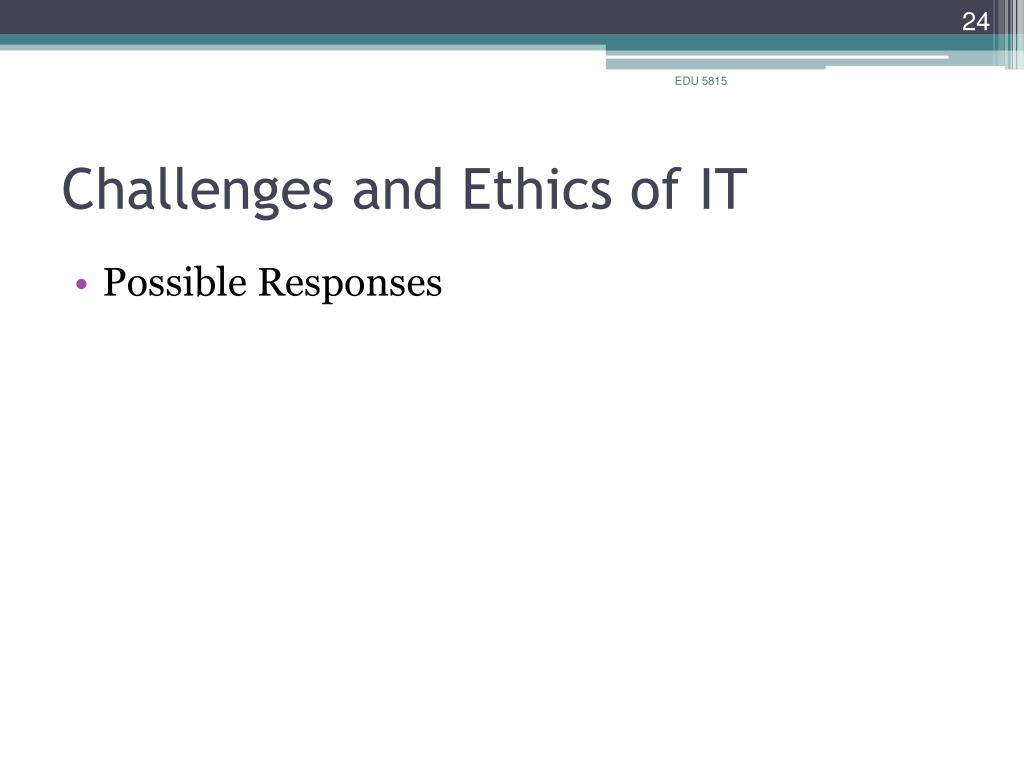 24

EDU 5815

Challenges and Ethics of IT

• Possible Responses